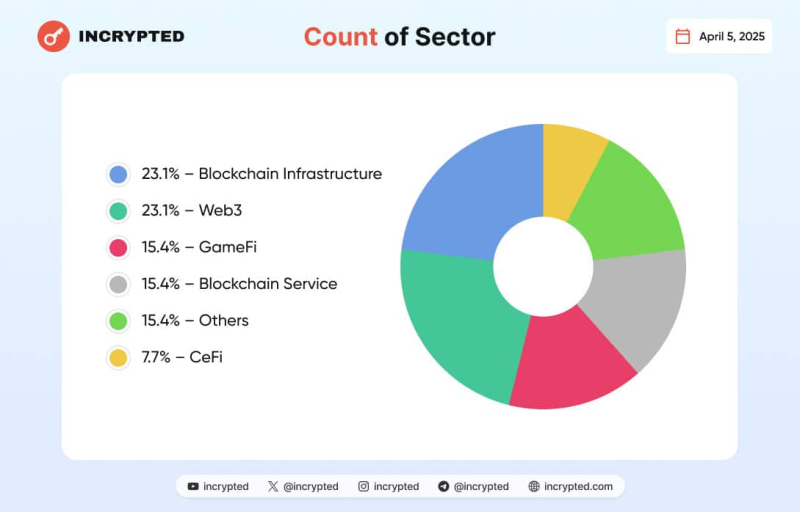 INCRYPTED

Count of Sector

April 5, 2025

23.1% – Blockchain Infrastructure
23.1% – Web3
15.4% – GameFi
15.4% – Blockchain Service
15.4% – Others
7.7% – CeFi

incrypted @incrypted incrypted @incrypted incrypted.com